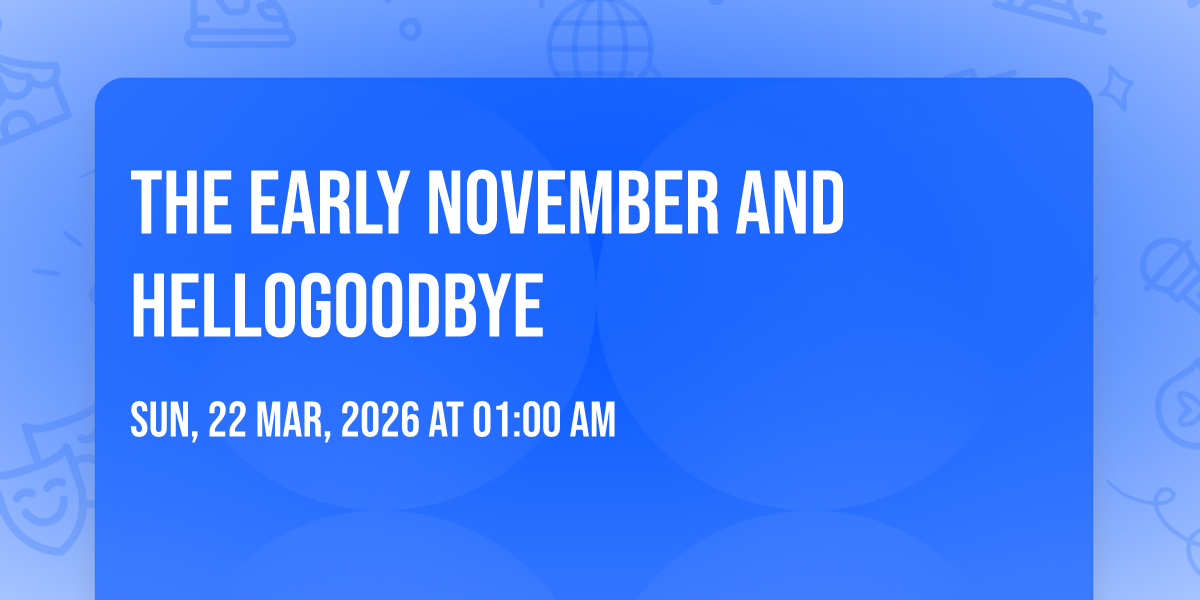 THE EARLY NOVEMBER AND HELLOGOODBYE

SUN, 22 MAR, 2026 AT 01:00 AM